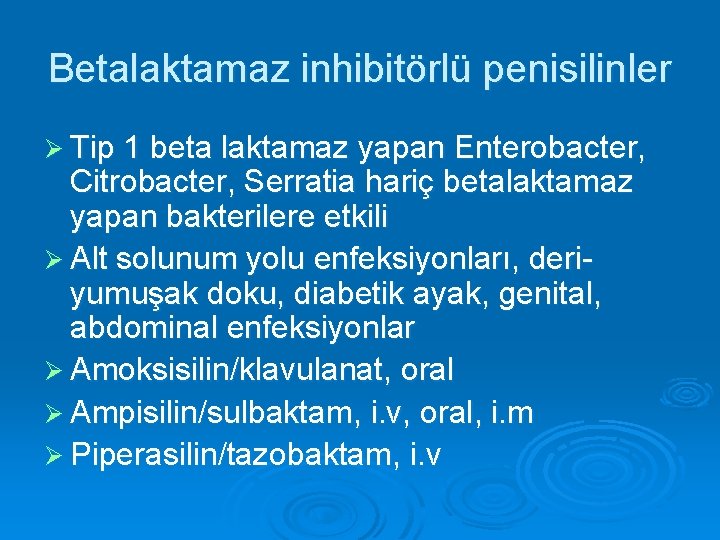 Betalaktamaz inhibitörlü penisilinler

➢ Tip 1 beta laktamaz yapan Enterobacter, Citrobacter, Serratia hariç betalaktamaz yapan bakterilere etkili

➢ Alt solunum yolu enfeksiyonları, deri-yumuşak doku, diabetik ayak, genital, abdominal enfeksiyonlar

➢ Amoksisilin/klavulanat, oral

➢ Ampisilin/sulbaktam, i.v, oral, i.m

➢ Piperasilin/tazobaktam, i.v